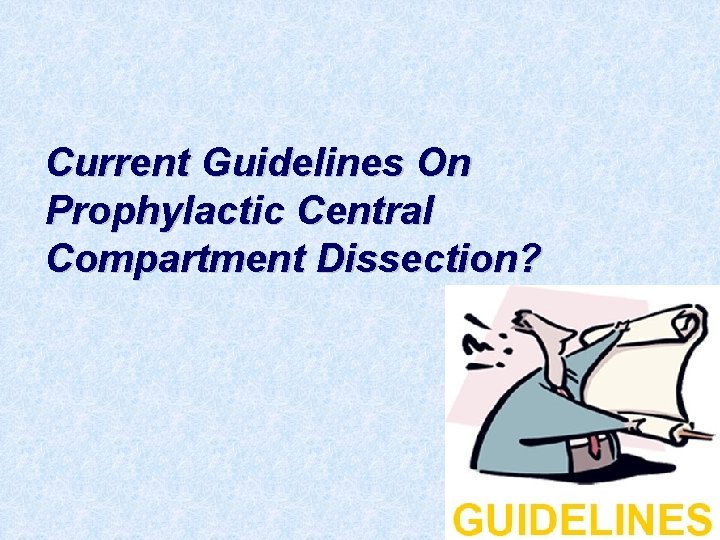 Current Guidelines On Prophylactic Central Compartment Dissection?

GUIDELINES